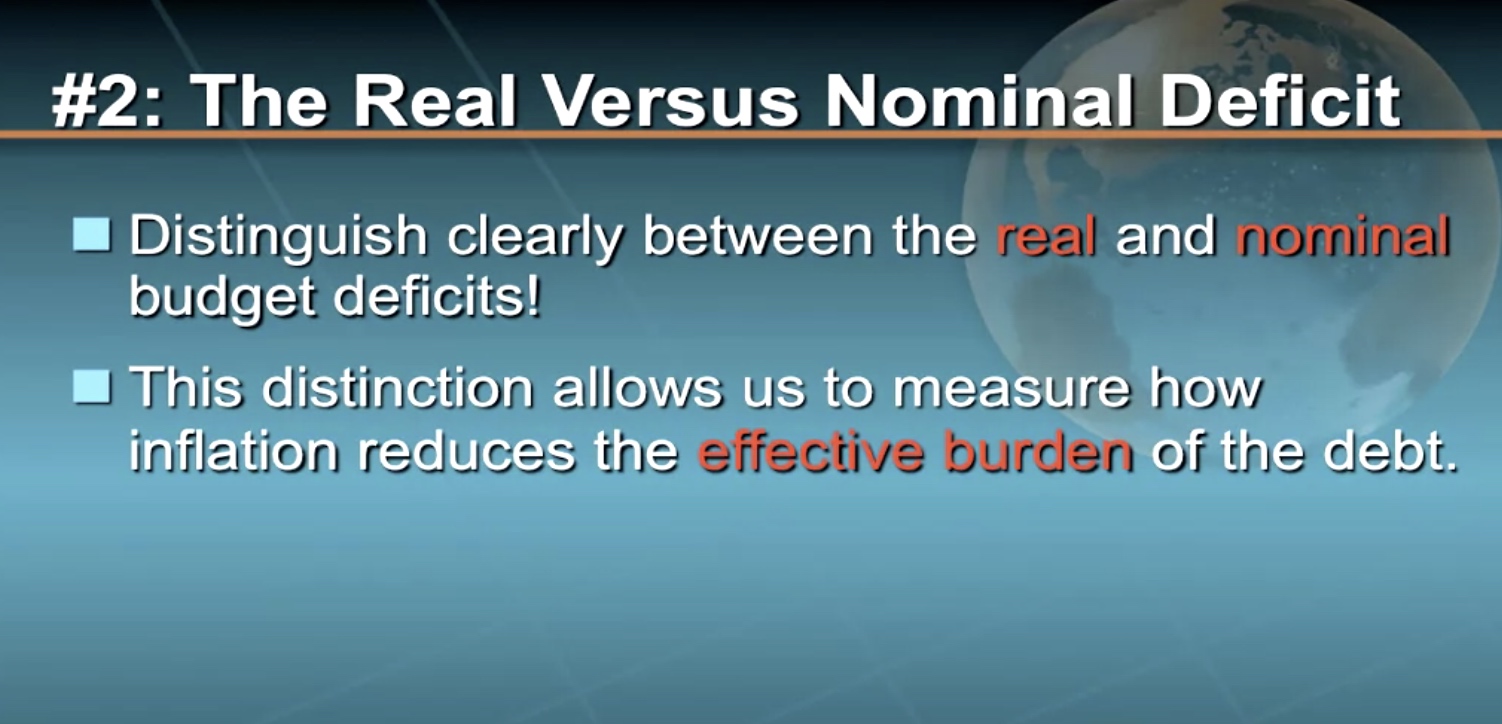 #2: The Real Versus Nominal Deficit

Distinguish clearly between the real and nominal budget deficits!

This distinction allows us to measure how inflation reduces the effective burden of the debt.